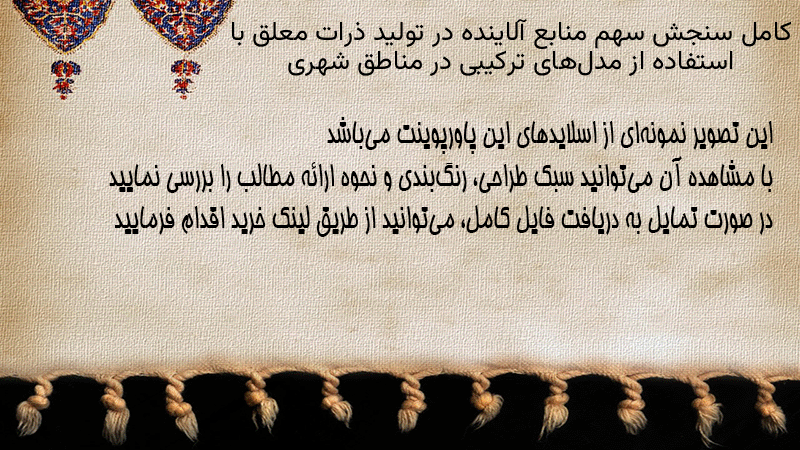 کامل سنجش سهم منابع آلاینده در تولید ذرات معلق با استفاده از مدل‌های ترکیبی در مناطق شهری

این تصویر نمونه‌ای از اسلایدهای این پاورپوینت می‌باشد
با مشاهده آن می‌توانید سبک طراحی، رنگ‌بندی و نحوه ارائه مطالب را بررسی نمایید
در صورت تمایل به دریافت فایل کامل، می‌توانید از طریق لینک خرید اقدام فرمایید